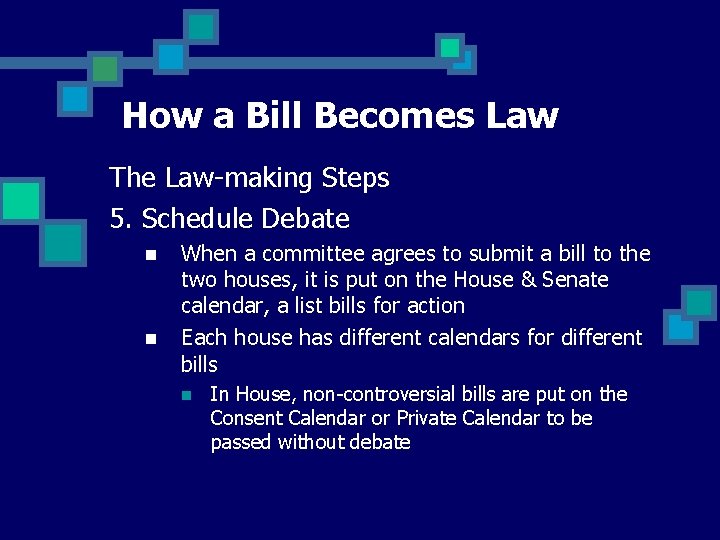 How a Bill Becomes Law

The Law-making Steps

5. Schedule Debate

- When a committee agrees to submit a bill to the two houses, it is put on the House & Senate calendar, a list bills for action
- Each house has different calendars for different bills
  - In House, non-controversial bills are put on the Consent Calendar or Private Calendar to be passed without debate